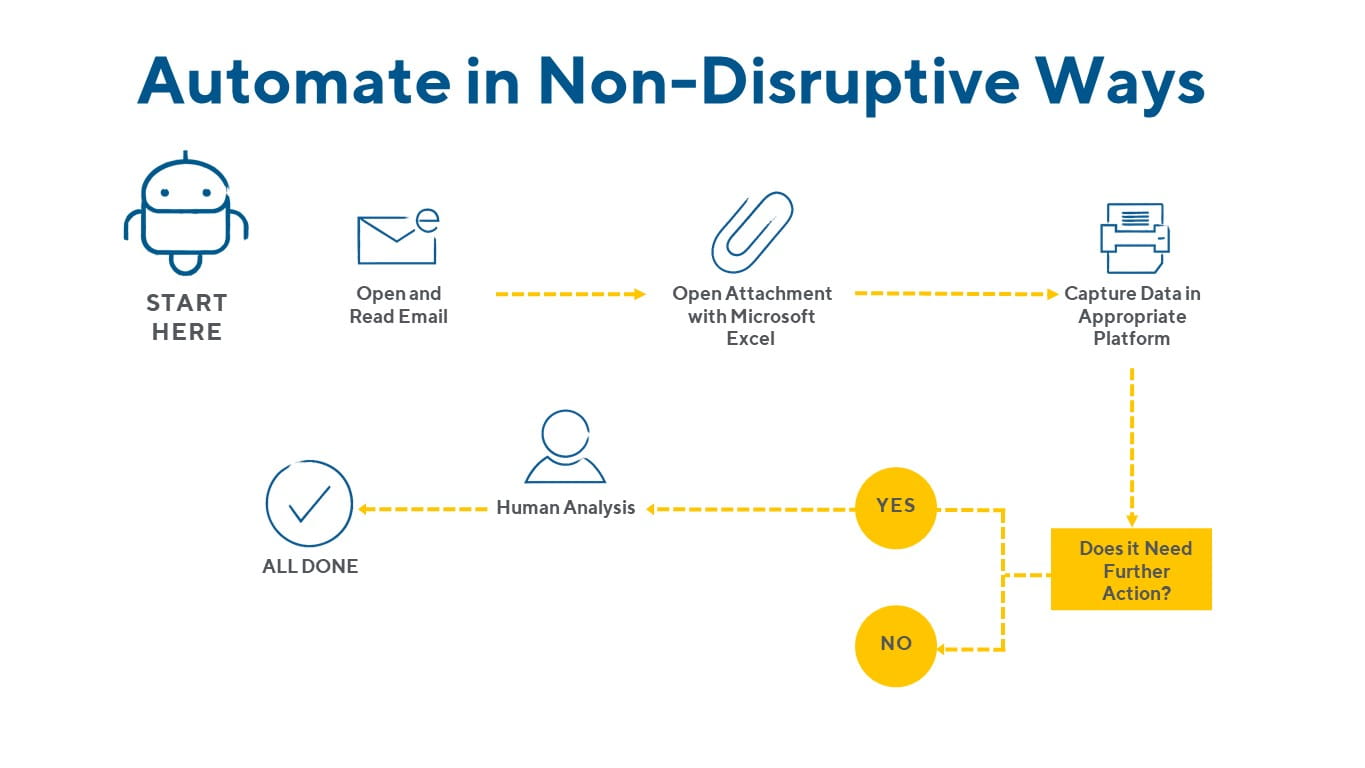 Automate in Non-Disruptive Ways

START HERE

Open and Read Email

Open Attachment with Microsoft Excel

Capture Data in Appropriate Platform

Does it Need Further Action?

YES

NO

Human Analysis

ALL DONE